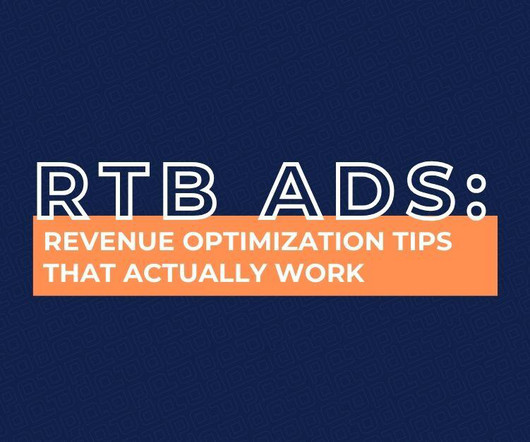 RTB ADS:

REVENUE OPTIMIZATION TIPS THAT ACTUALLY WORK